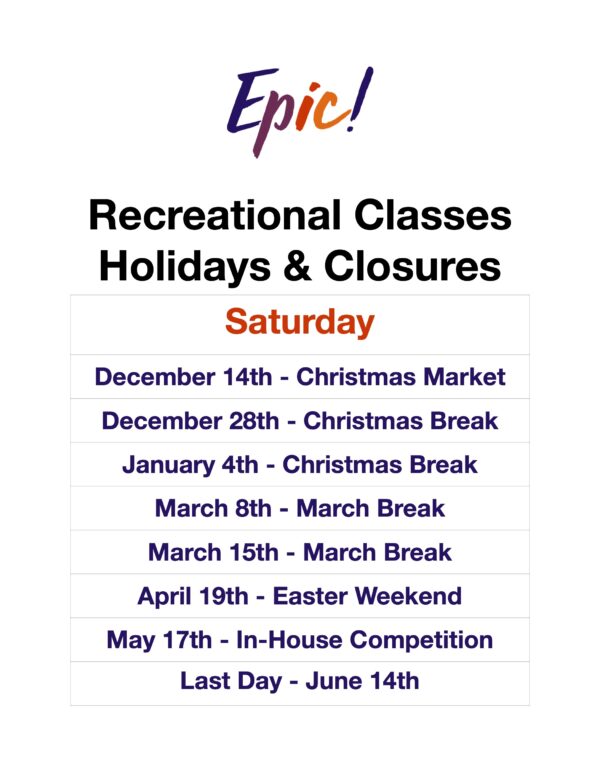 Epic!

Recreational Classes Holidays & Closures

| Saturday |
|---|
| December 14th - Christmas Market |
| December 28th - Christmas Break |
| January 4th - Christmas Break |
| March 8th - March Break |
| March 15th - March Break |
| April 19th - Easter Weekend |
| May 17th - In-House Competition |
| Last Day - June 14th |